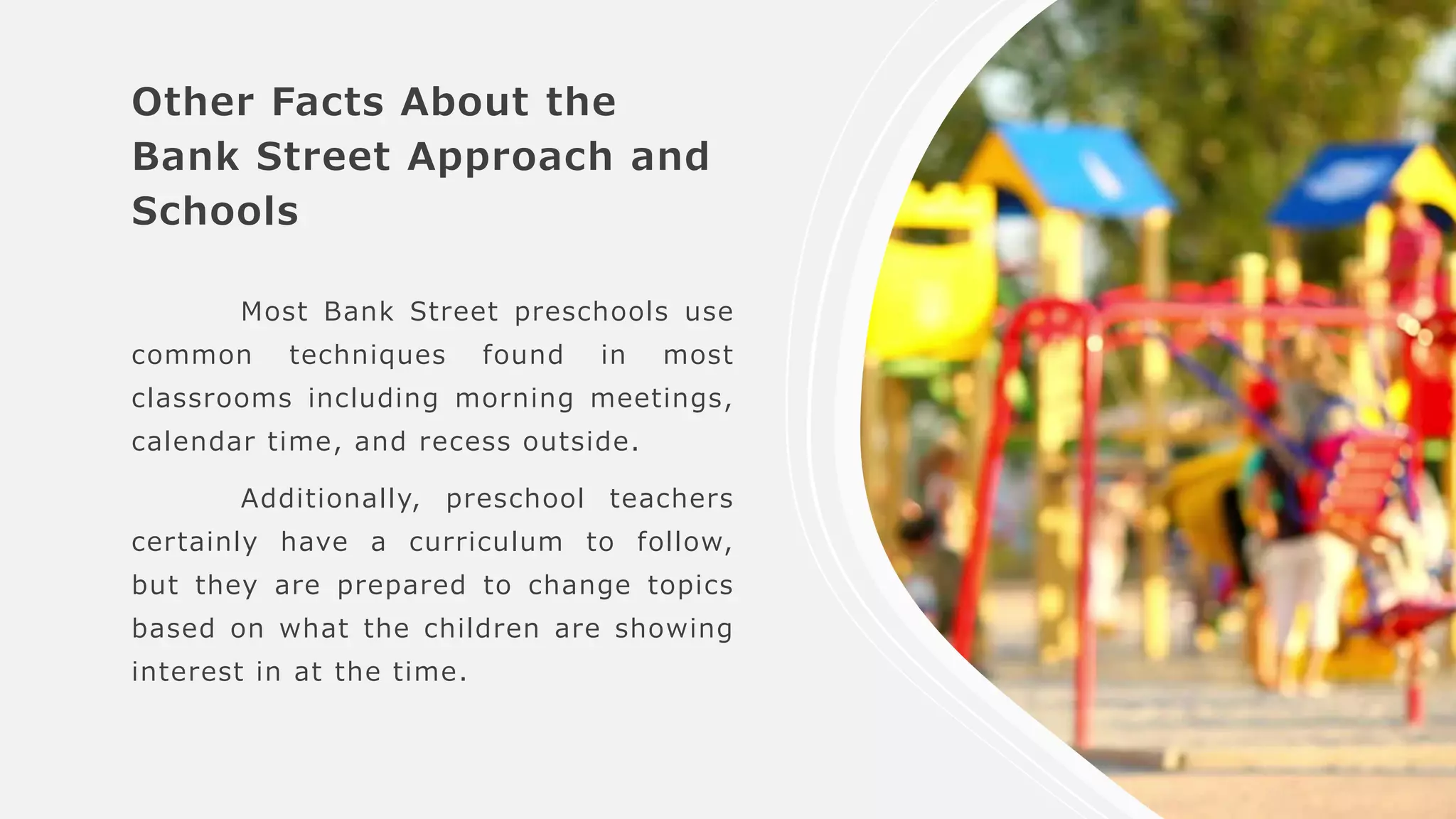 Other Facts About the Bank Street Approach and Schools

Most Bank Street preschools use common techniques found in most classrooms including morning meetings, calendar time, and recess outside.

Additionally, preschool teachers certainly have a curriculum to follow, but they are prepared to change topics based on what the children are showing interest in at the time.